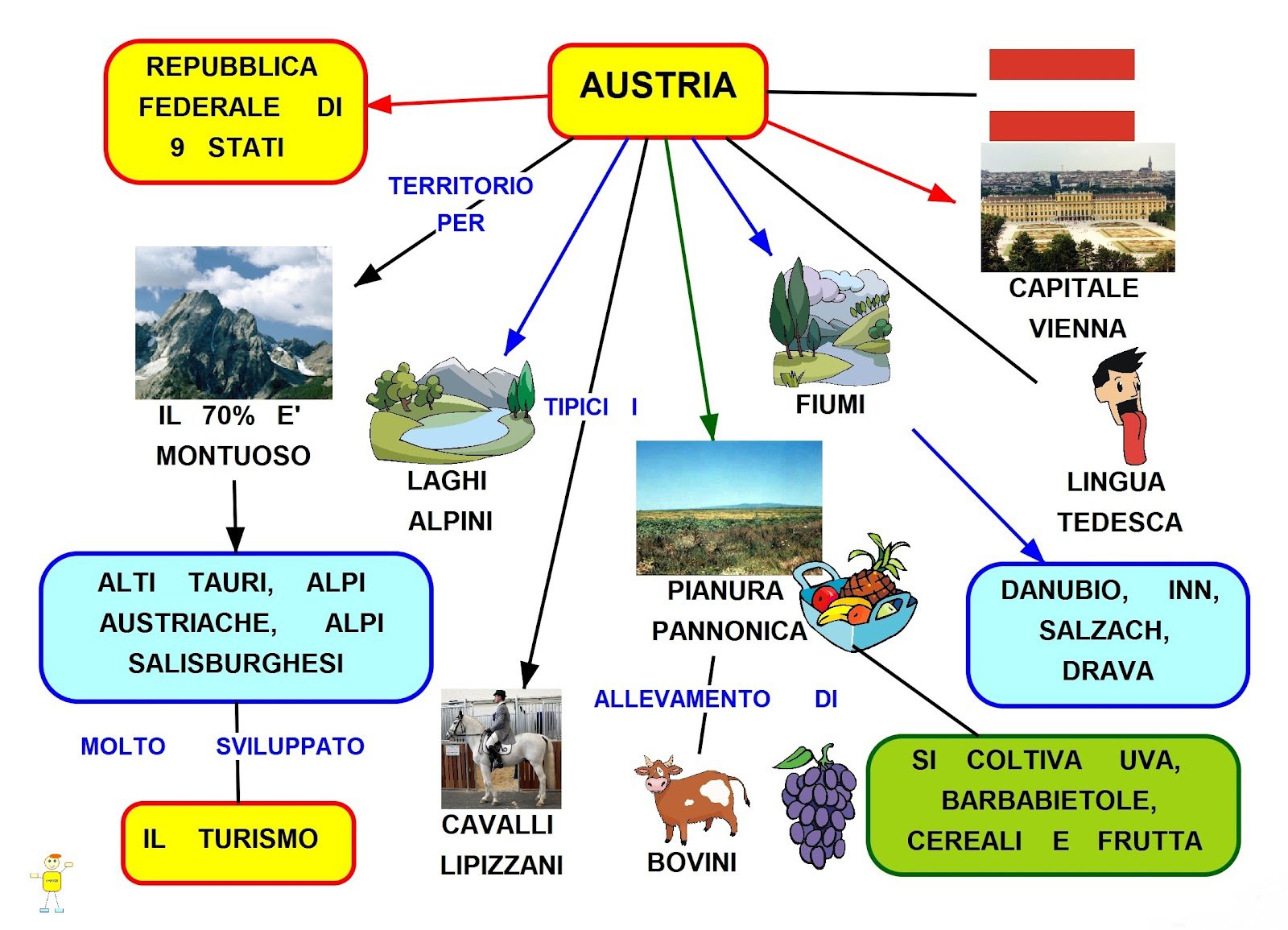 AUSTRIA

REPUBBLICA FEDERALE DI 9 STATI

TERRITORIO PER

IL 70% E' MONTUOSO

ALTI TAURI, ALPI AUSTRIACHE, ALPI SALISBURGHESI

MOLTO SVILUPPATO

IL TURISMO

LAGHI ALPINI

TIPICI I

CAVALLI LIPIZZANI

PIANURA PANNONICA

ALLEVAMENTO DI

BOVINI

SI COLTIVA UVA, BARBABIETOLE, CEREALI E FRUTTA

FIUMI

DANUBIO, INN, SALZACH, DRAVA

CAPITALE VIENNA

LINGUA TEDESCA